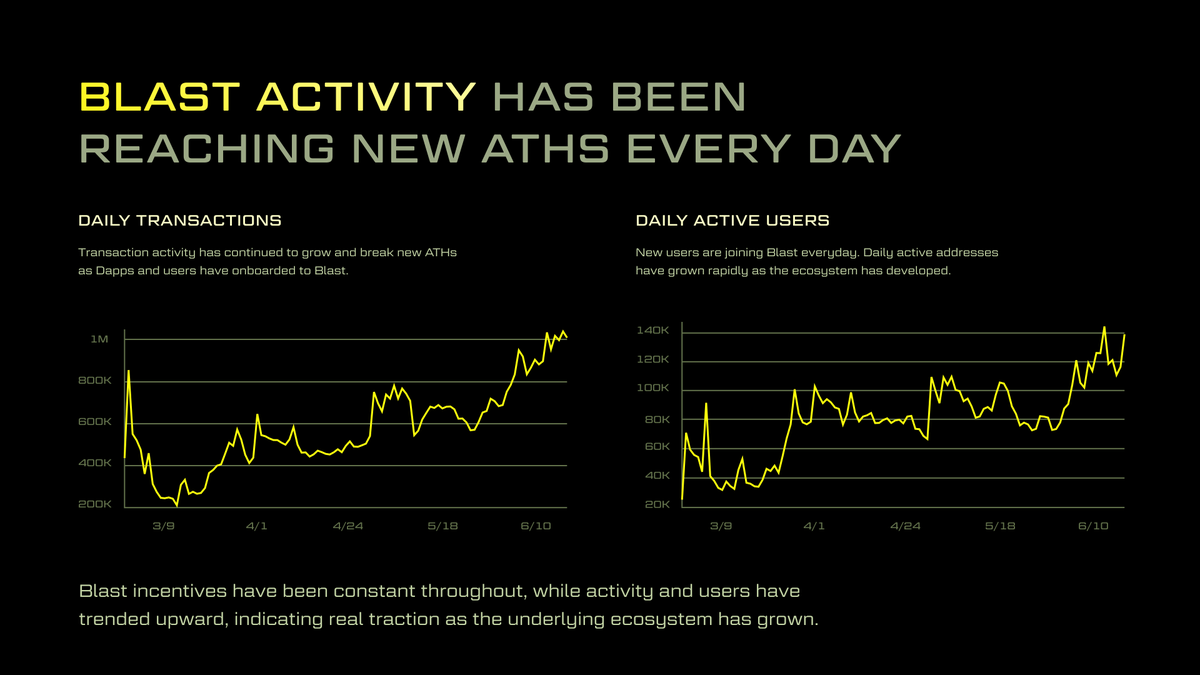 BLAST ACTIVITY HAS BEEN REACHING NEW ATHS EVERY DAY

DAILY TRANSACTIONS

Transaction activity has continued to grow and break new ATHs as Dapps and users have onboarded to Blast.

1M
800K
600K
400K
200K
3/9
4/1
4/24
5/18
6/10

DAILY ACTIVE USERS

New users are joining Blast everyday. Daily active addresses have grown rapidly as the ecosystem has developed.

140K
120K
100K
80K
60K
40K
20K
3/9
4/1
4/24
5/18
6/10

Blast incentives have been constant throughout, while activity and users have trended upward, indicating real traction as the underlying ecosystem has grown.